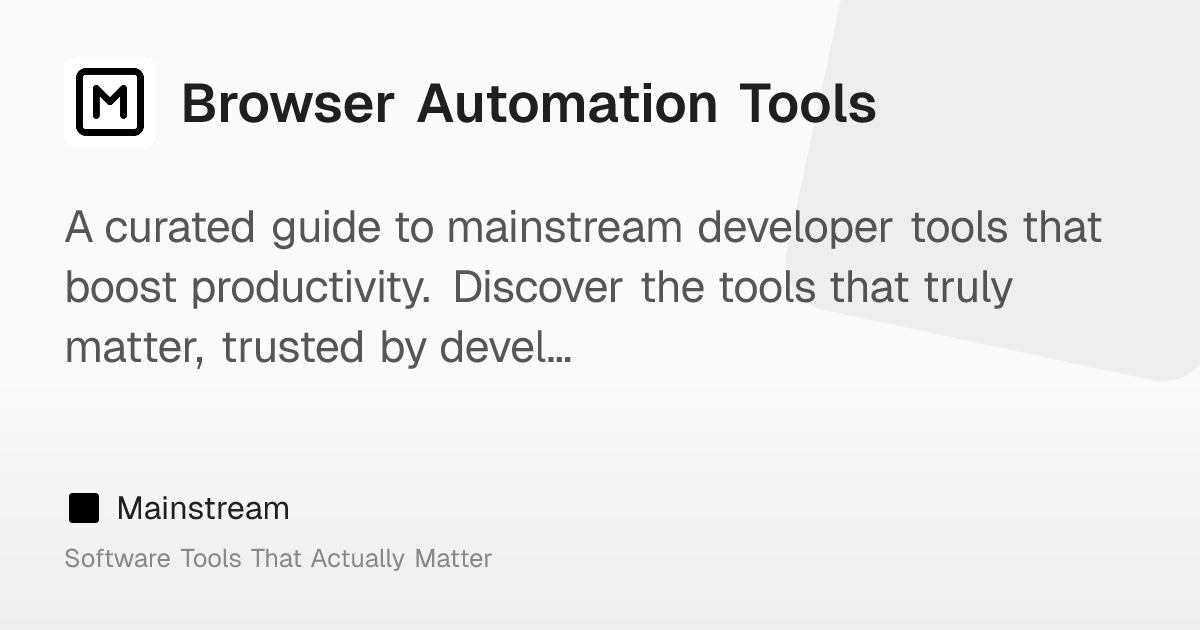 M

Browser Automation Tools

A curated guide to mainstream developer tools that boost productivity. Discover the tools that truly matter, trusted by devel…

Mainstream

Software Tools That Actually Matter